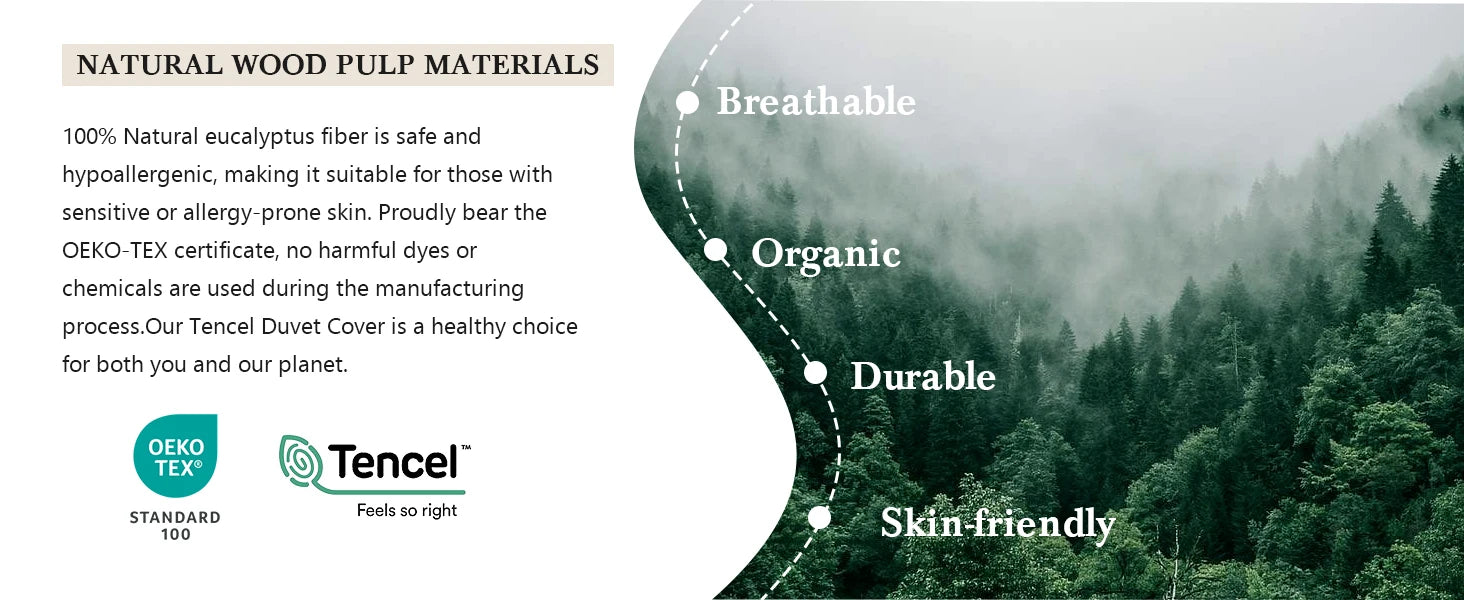 NATURAL WOOD PULP MATERIALS

100% Natural eucalyptus fiber is safe and hypoallergenic, making it suitable for those with sensitive or allergy-prone skin. Proudly bear the OEKO-TEX certificate, no harmful dyes or chemicals are used during the manufacturing process.Our Tencel Duvet Cover is a healthy choice for both you and our planet.

OEKO TEX®
STANDARD 100

Tencel™
Feels so right

Breathable

Organic

Durable

Skin-friendly